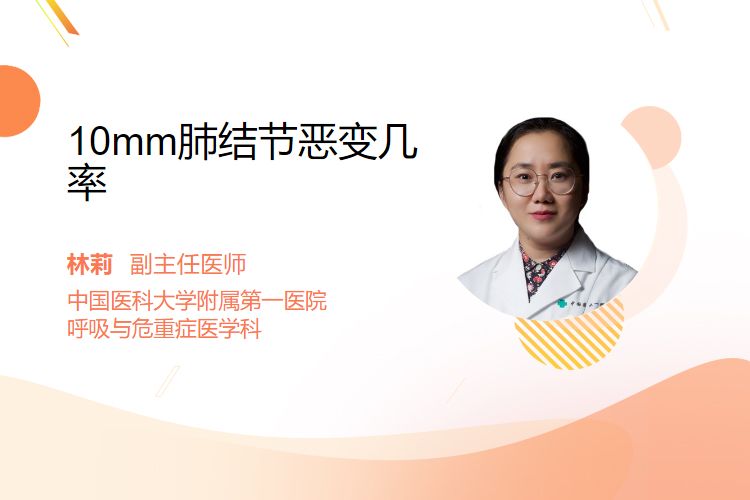 10mm肺结节恶变几率

林莉 副主任医师
中国医科大学附属第一医院
呼吸与危重症医学科